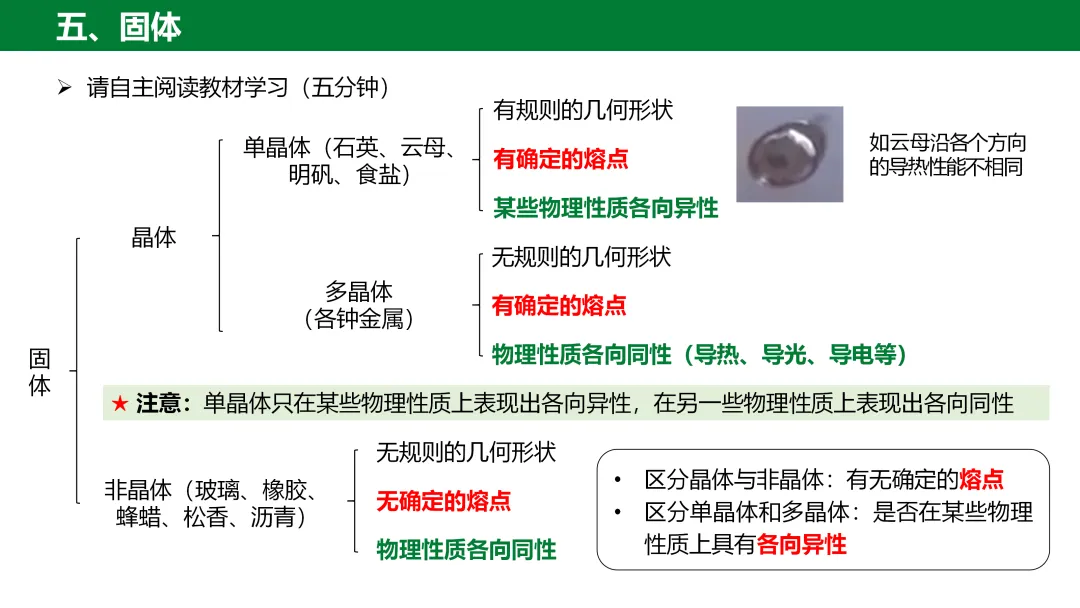 五、固体

➢ 请自主阅读教材学习（五分钟）

固体

晶体

单晶体（石英、云母、明矾、食盐）

有规则的几何形状
有确定的熔点
某些物理性质各向异性

如云母沿各个方向的导热性能不相同

多晶体（各钟金属）

无规则的几何形状
有确定的熔点
物理性质各向同性（导热、导光、导电等）

★ 注意：单晶体只在某些物理性质上表现出各向异性，在另一些物理性质上表现出各向同性

非晶体（玻璃、橡胶、蜂蜡、松香、沥青）

无规则的几何形状
无确定的熔点
物理性质各向同性

• 区分晶体与非晶体：有无确定的熔点
• 区分单晶体和多晶体：是否在某些物理性质上具有各向异性